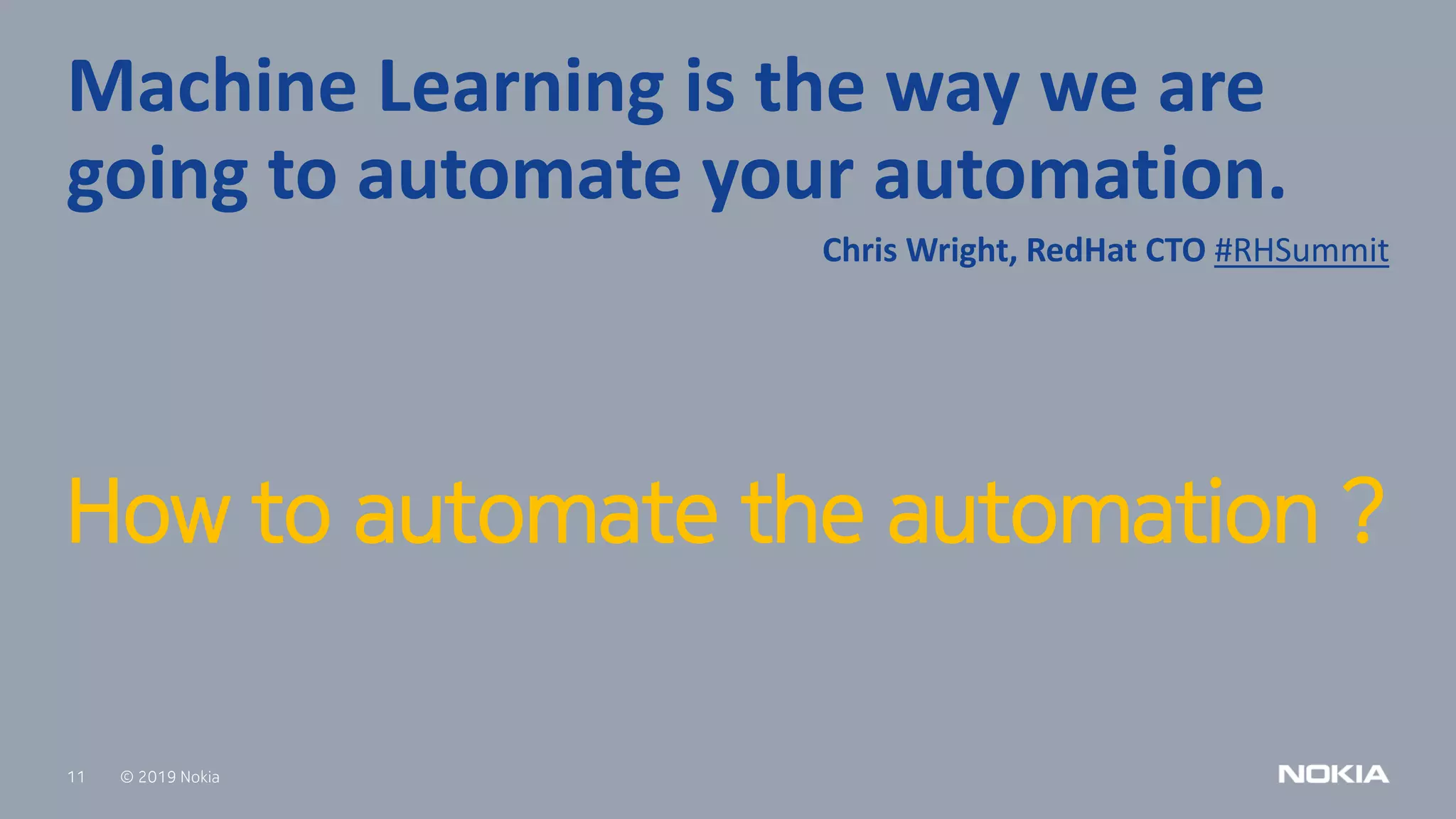 Machine Learning is the way we are going to automate your automation.

Chris Wright, RedHat CTO #RHSummit

How to automate the automation ?

11 © 2019 Nokia

NOKIA